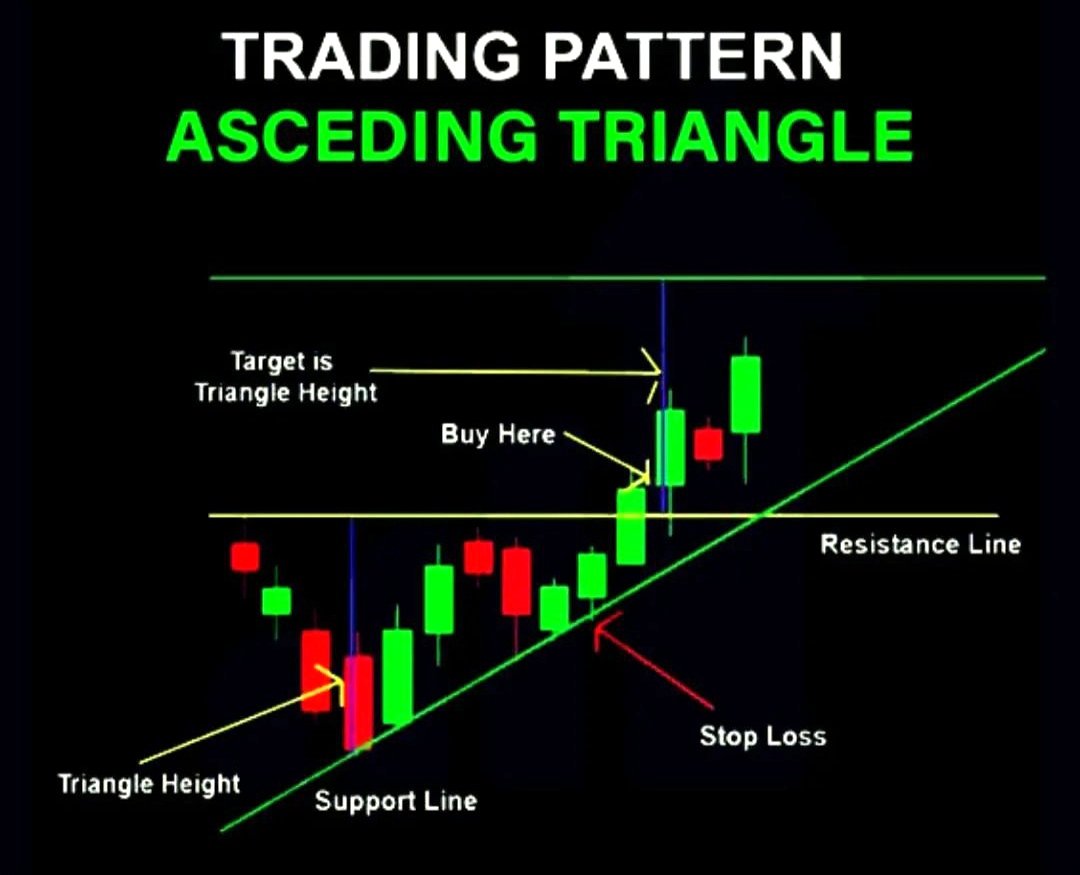 TRADING PATTERN
ASCEDING TRIANGLE

Target is
Triangle Height

Buy Here

Resistance Line

Stop Loss

Triangle Height

Support Line